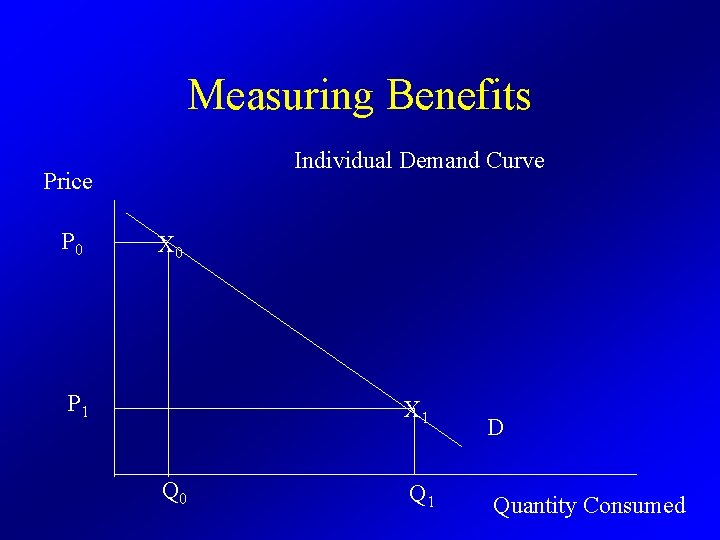 Measuring Benefits

Individual Demand Curve

Price

$P_0$

$X_0$

$P_1$

$X_1$

D

$Q_0$

$Q_1$

Quantity Consumed